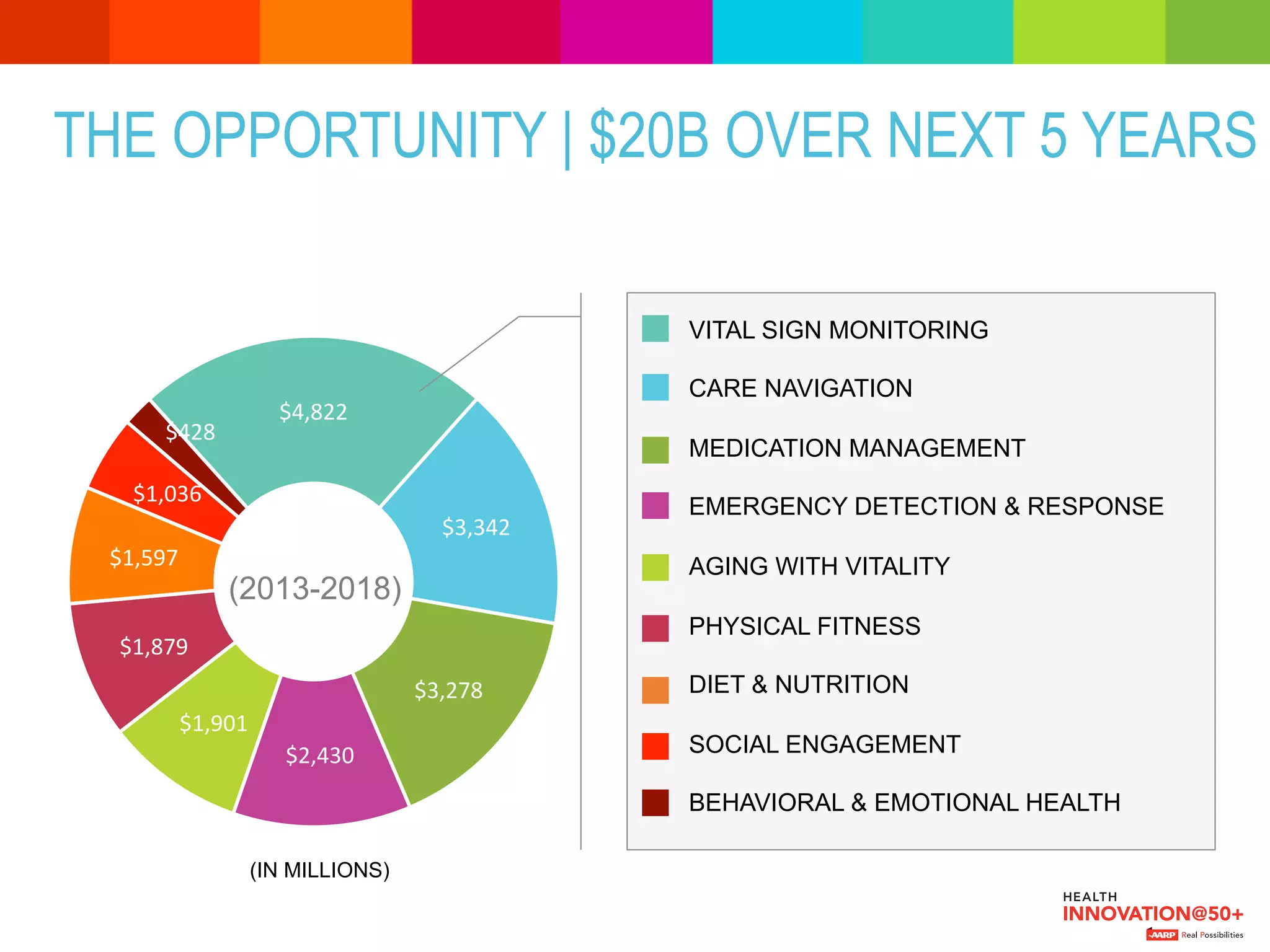 THE OPPORTUNITY | $20B OVER NEXT 5 YEARS

$4,822
$3,342
$3,278
$2,430
$1,901
$1,879
$1,597
$1,036
$428

(2013-2018)

(IN MILLIONS)

VITAL SIGN MONITORING
CARE NAVIGATION
MEDICATION MANAGEMENT
EMERGENCY DETECTION & RESPONSE
AGING WITH VITALITY
PHYSICAL FITNESS
DIET & NUTRITION
SOCIAL ENGAGEMENT
BEHAVIORAL & EMOTIONAL HEALTH

HEALTH
INNOVATION@50+
AARP Real Possibilities